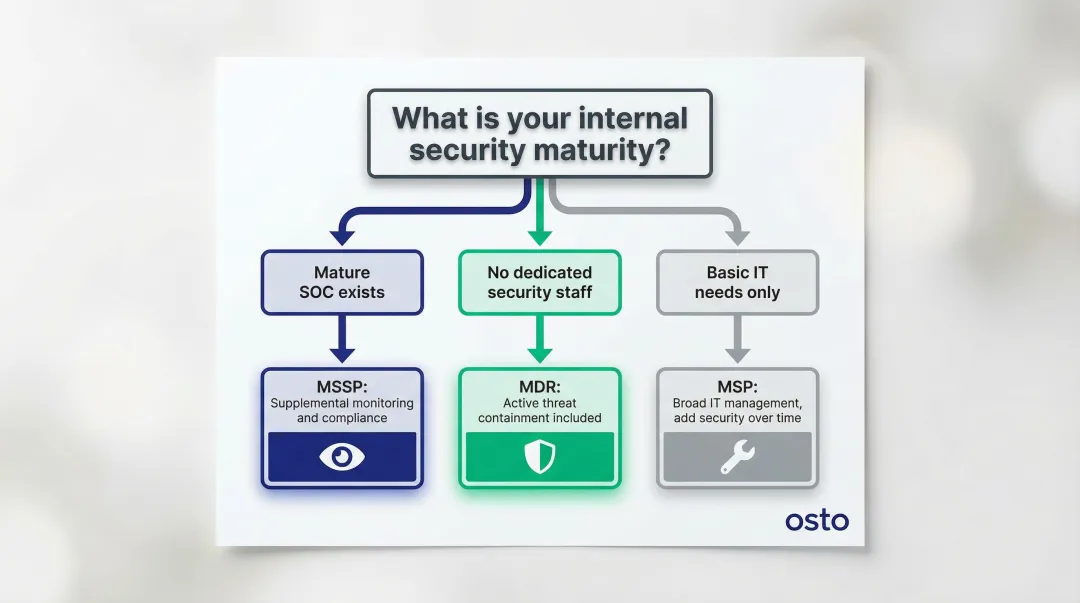 What is your internal security maturity?

Mature SOC exists

No dedicated security staff

Basic IT needs only

MSSP:
Supplemental monitoring and compliance

MDR:
Active threat containment included

MSP:
Broad IT management, add security over time

osto